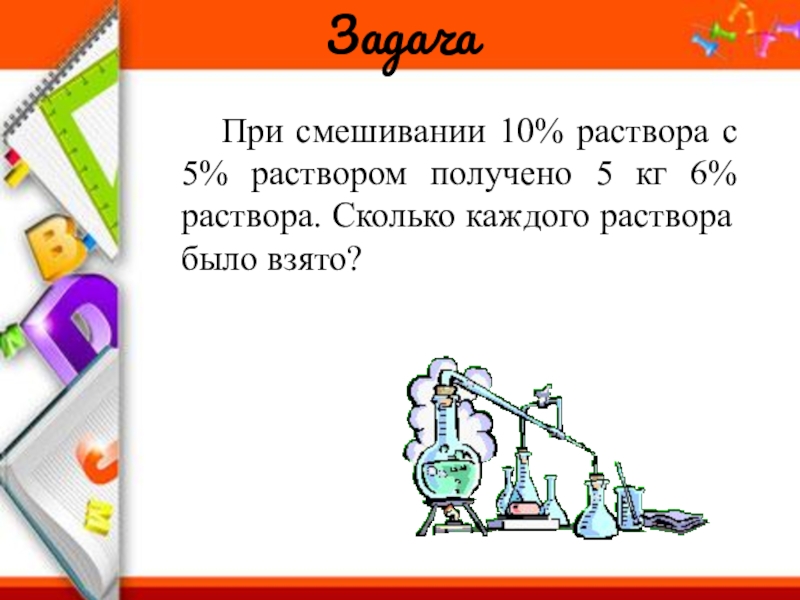 Задача

При смешивании 10% раствора с 5% раствором получено 5 кг 6% раствора. Сколько каждого раствора было взято?